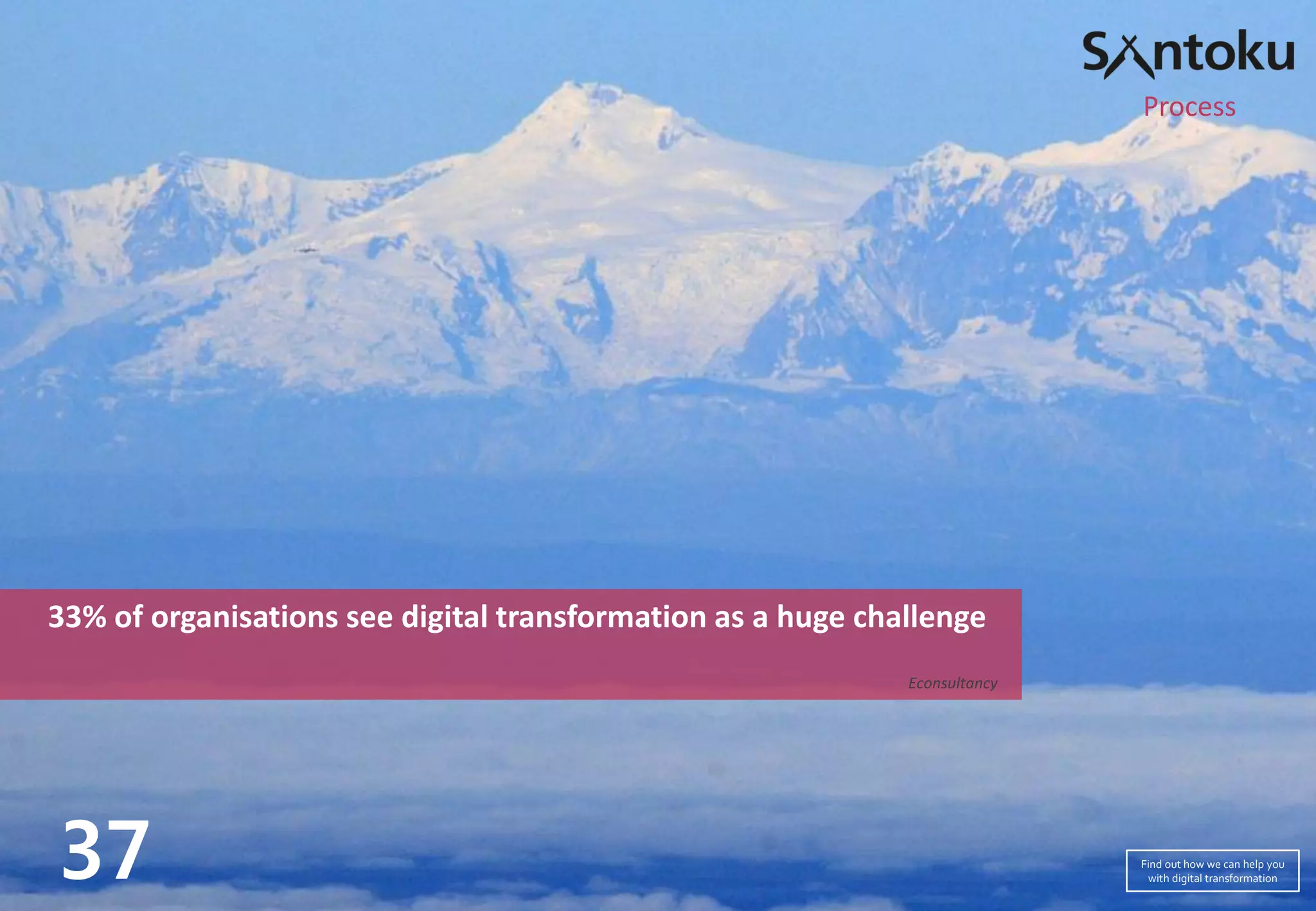 Santoku

Process

33% of organisations see digital transformation as a huge challenge

Econsultancy

37

Find out how we can help you with digital transformation